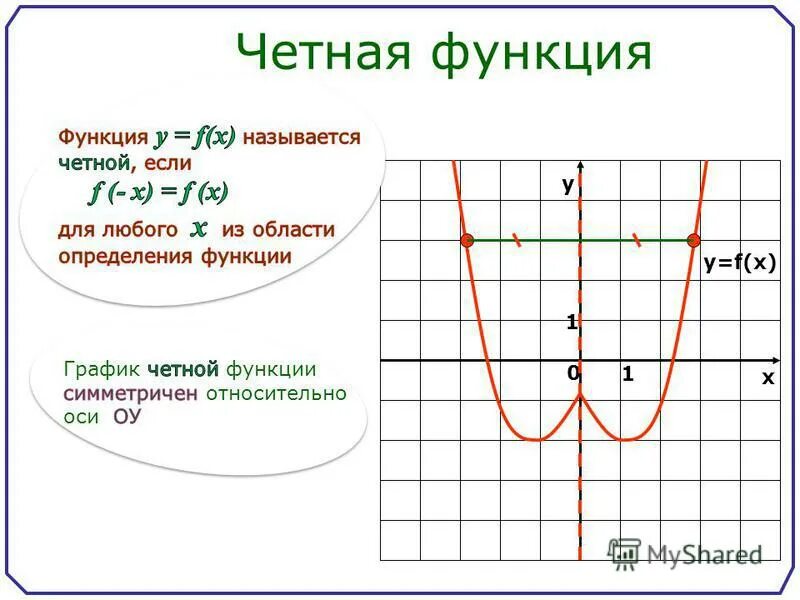 Четная функция

Функция $y = f(x)$ называется четной, если
$f(-x) = f(x)$
для любого $x$ из области определения функции

График четной функции симметричен относительно оси ОУ

y

y=f(x)

1

0

1

x

MyShared